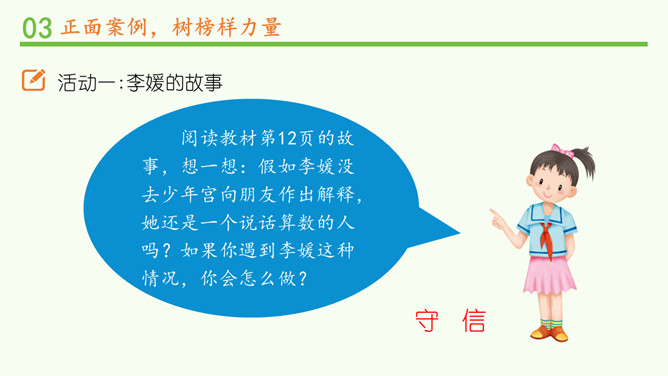 03 正面案例，树榜样力量

活动一:李媛的故事

阅读教材第12页的故事，想一想：假如李媛没去少年宫向朋友作出解释，她还是一个说话算数的人吗？如果你遇到李媛这种情况，你会怎么做？

守 信